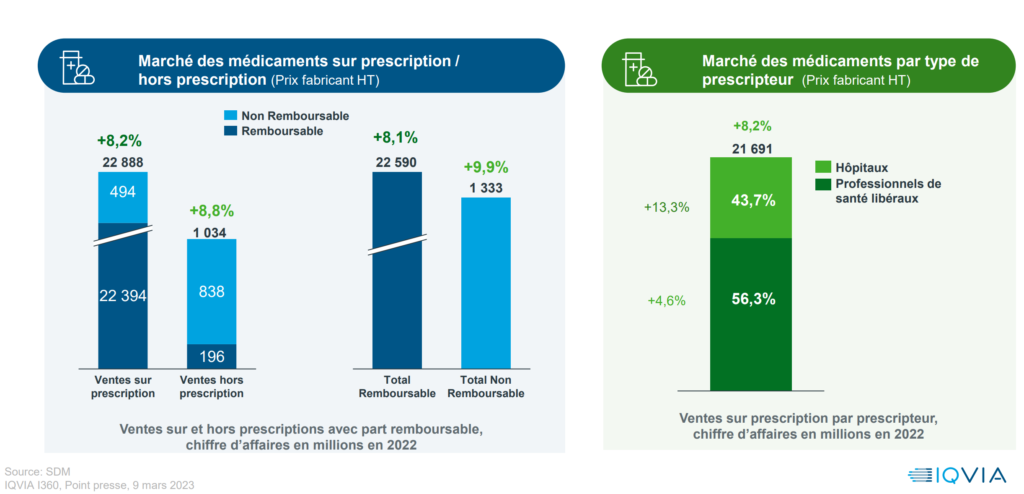 Marché des médicaments sur prescription / hors prescription (Prix fabricant HT)

Non Remboursable
Remboursable

+8,2%
22 888
494
22 394
Ventes sur prescription

+8,8%
1 034
838
196
Ventes hors prescription

+8,1%
22 590
Total Remboursable

+9,9%
1 333
Total Non Remboursable

Ventes sur et hors prescriptions avec part remboursable, chiffre d'affaires en millions en 2022

Marché des médicaments par type de prescripteur (Prix fabricant HT)

+8,2%
21 691
Hôpitaux
Professionnels de santé libéraux
+13,3%
43,7%
+4,6%
56,3%

Ventes sur prescription par prescripteur, chiffre d'affaires en millions en 2022

Source: SDM
IQVIA I360, Point presse, 9 mars 2023

IQVIA